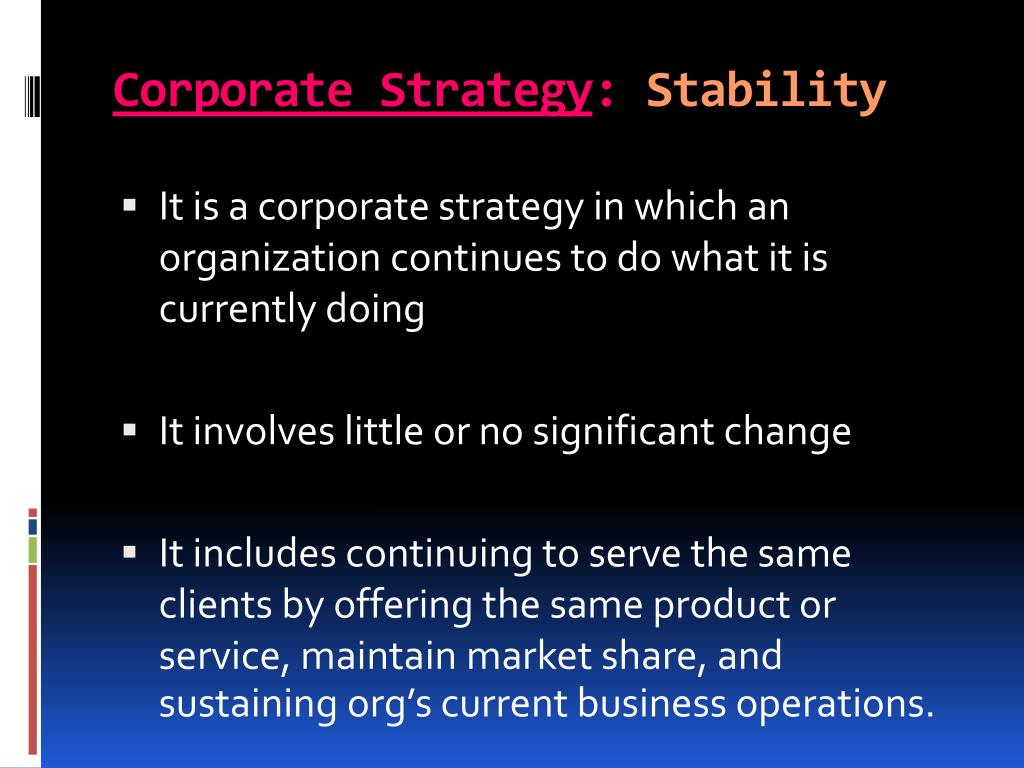 Corporate Strategy: Stability

▪ It is a corporate strategy in which an organization continues to do what it is currently doing

▪ It involves little or no significant change

▪ It includes continuing to serve the same clients by offering the same product or service, maintain market share, and sustaining org's current business operations.